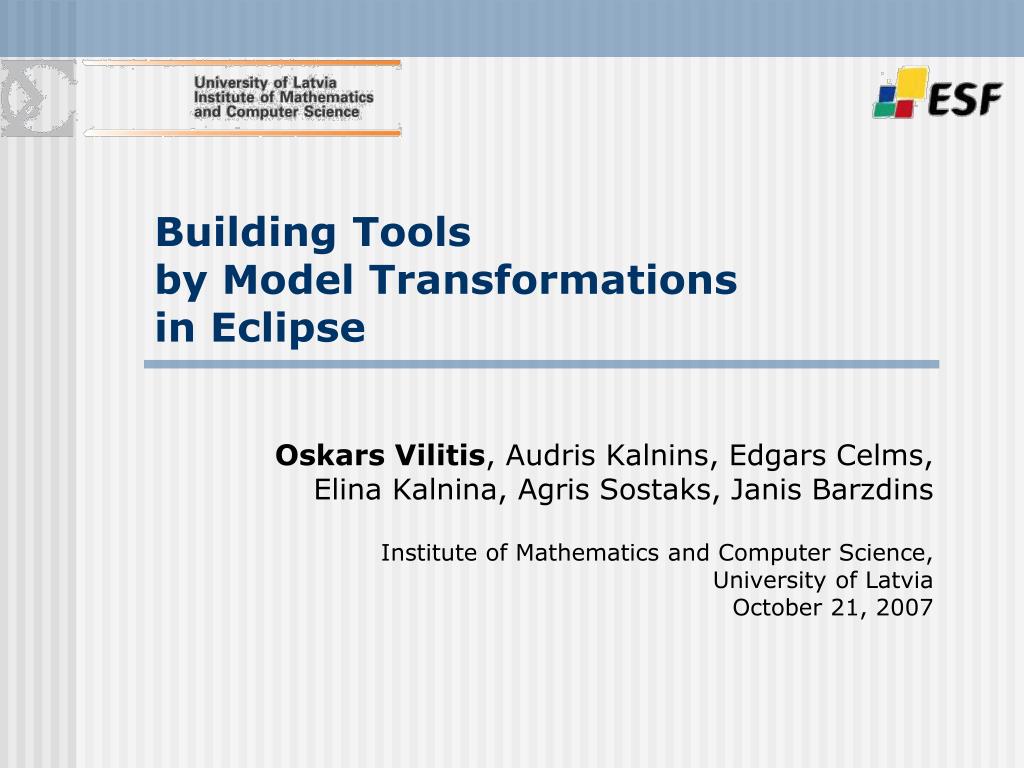 University of Latvia
Institute of Mathematics
and Computer Science

ESF

Building Tools
by Model Transformations
in Eclipse

Oskars Vilitis, Audris Kalnins, Edgars Celms, Elina Kalnina, Agris Sostaks, Janis Barzdins

Institute of Mathematics and Computer Science,
University of Latvia
October 21, 2007